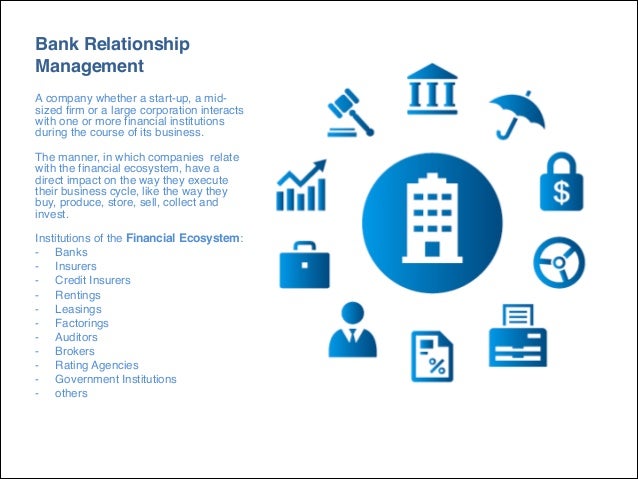 Bank Relationship Management

A company whether a start-up, a mid-sized firm or a large corporation interacts with one or more financial institutions during the course of its business.

The manner, in which companies relate with the financial ecosystem, have a direct impact on the way they execute their business cycle, like the way they buy, produce, store, sell, collect and invest.

Institutions of the Financial Ecosystem:
- Banks
- Insurers
- Credit Insurers
- Rentings
- Leasings
- Factorings
- Auditors
- Brokers
- Rating Agencies
- Government Institutions
- others

$

%